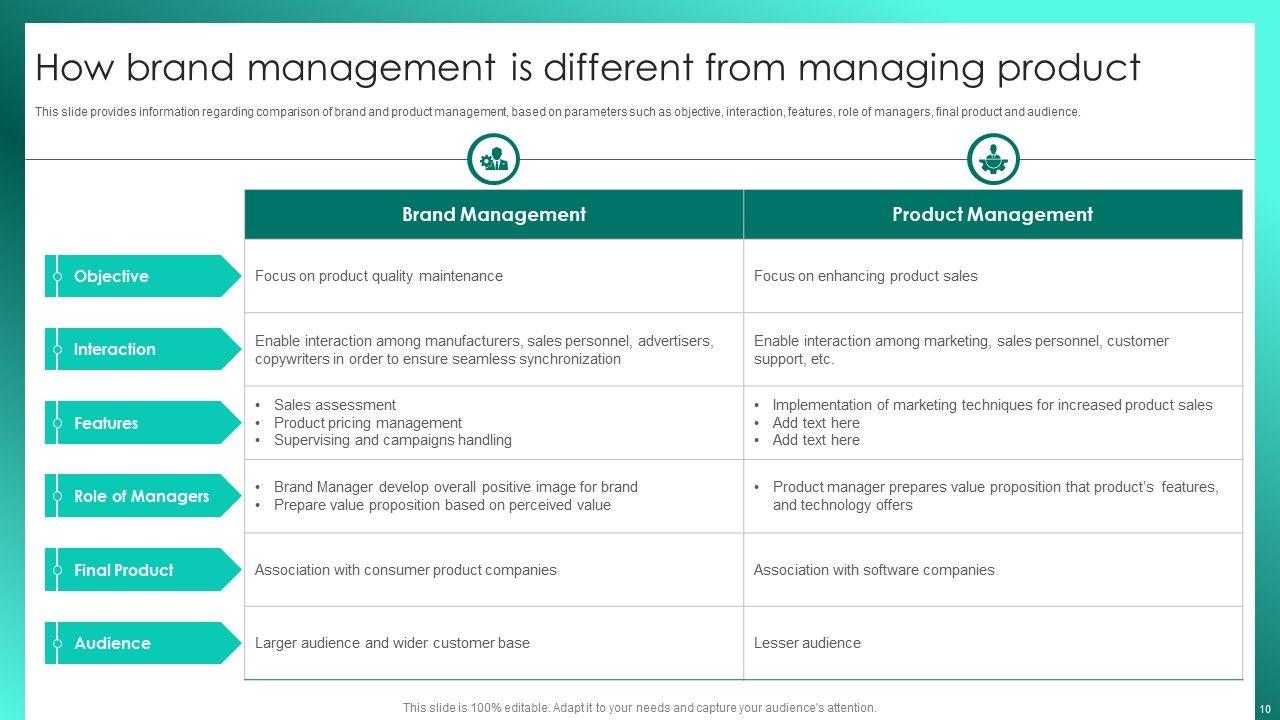 How brand management is different from managing product

This slide provides information regarding comparison of brand and product management, based on parameters such as objective, interaction, features, role of managers, final product and audience.

| | Brand Management | Product Management |
|---|---|---|
| Objective | Focus on product quality maintenance | Focus on enhancing product sales |
| Interaction | Enable interaction among manufacturers, sales personnel, advertisers, copywriters in order to ensure seamless synchronization | Enable interaction among marketing, sales personnel, customer support, etc. |
| Features | • Sales assessment • Product pricing management • Supervising and campaigns handling | • Implementation of marketing techniques for increased product sales • Add text here • Add text here |
| Role of Managers | • Brand Manager develop overall positive image for brand • Prepare value proposition based on perceived value | • Product manager prepares value proposition that product's features, and technology offers |
| Final Product | Association with consumer product companies | Association with software companies |
| Audience | Larger audience and wider customer base | Lesser audience |

This slide is 100% editable. Adapt it to your needs and capture your audience's attention.

10